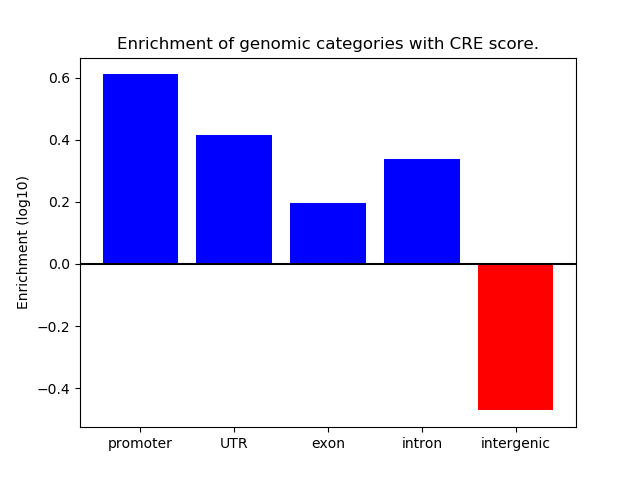 Enrichment of genomic categories with CRE score.

Enrichment (log10)

0.6
0.4
0.2
0.0
−0.2
−0.4

promoter
UTR
exon
intron
intergenic